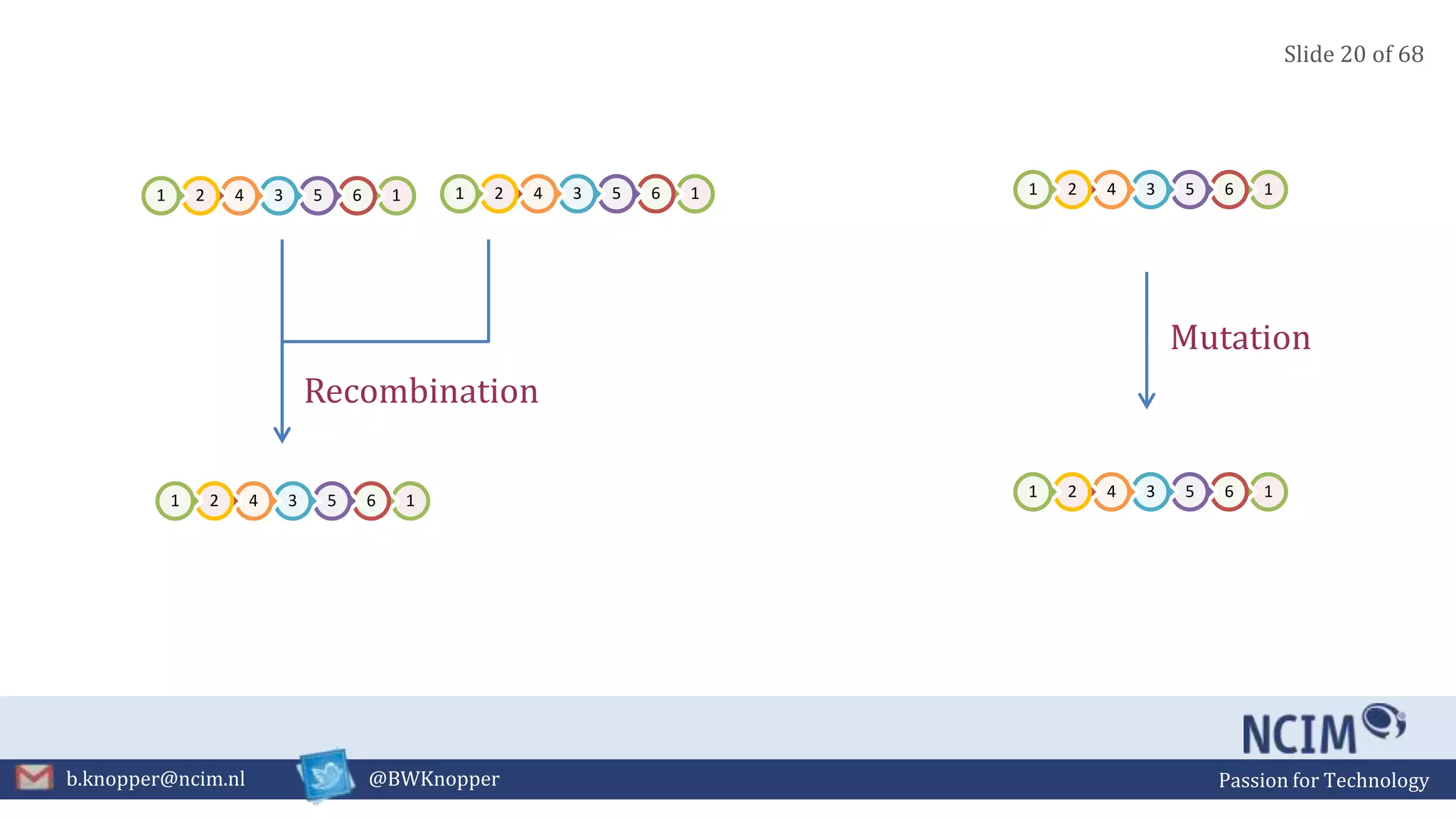 Slide 20 of 68

1 2 4 3 5 6 1 1 2 4 3 5 6 1

1 2 4 3 5 6 1

Recombination

Mutation

1 2 4 3 5 6 1

1 2 4 3 5 6 1

NCIM

b.knopper@ncim.nl @BWKnopper Passion for Technology